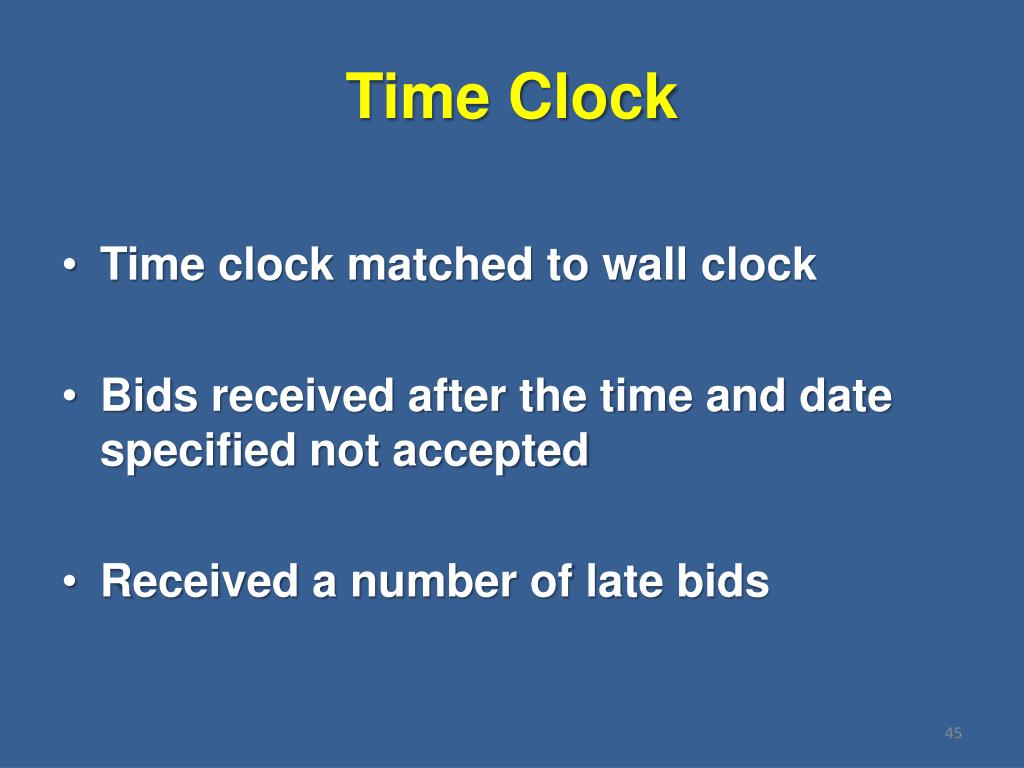 Time Clock

• Time clock matched to wall clock

• Bids received after the time and date specified not accepted

• Received a number of late bids

45